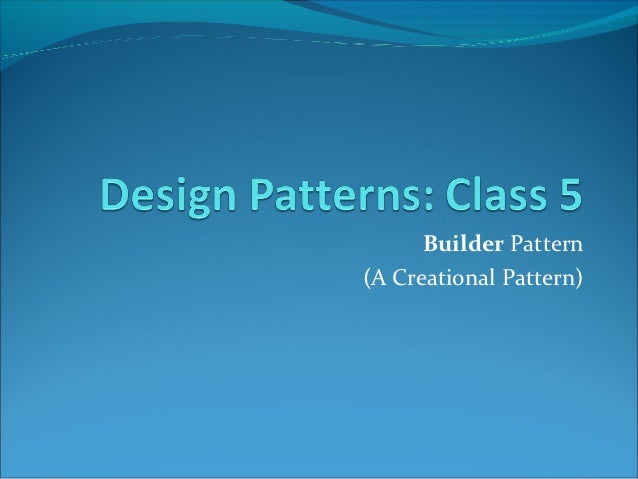 Design Patterns: Class 5

Builder Pattern
(A Creational Pattern)